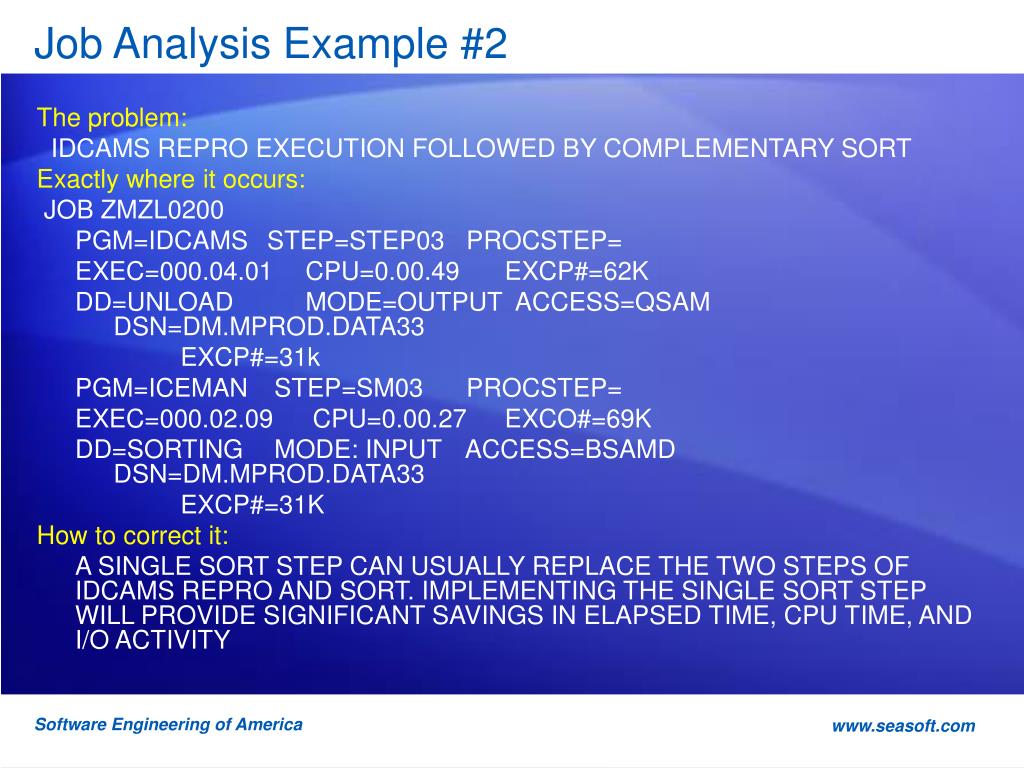 Job Analysis Example #2

The problem:

IDCAMS REPRO EXECUTION FOLLOWED BY COMPLEMENTARY SORT

Exactly where it occurs:

JOB ZMZL0200

PGM=IDCAMS STEP=STEP03 PROCSTEP=

EXEC=000.04.01 CPU=0.00.49 EXCP#=62K

DD=UNLOAD MODE=OUTPUT ACCESS=QSAM DSN=DM.MPROD.DATA33

EXCP#=31k

PGM=ICEMAN STEP=SM03 PROCSTEP=

EXEC=000.02.09 CPU=0.00.27 EXCO#=69K

DD=SORTING MODE: INPUT ACCESS=BSAMD DSN=DM.MPROD.DATA33

EXCP#=31K

How to correct it:

A SINGLE SORT STEP CAN USUALLY REPLACE THE TWO STEPS OF IDCAMS REPRO AND SORT. IMPLEMENTING THE SINGLE SORT STEP WILL PROVIDE SIGNIFICANT SAVINGS IN ELAPSED TIME, CPU TIME, AND I/O ACTIVITY

Software Engineering of America

www.seasoft.com